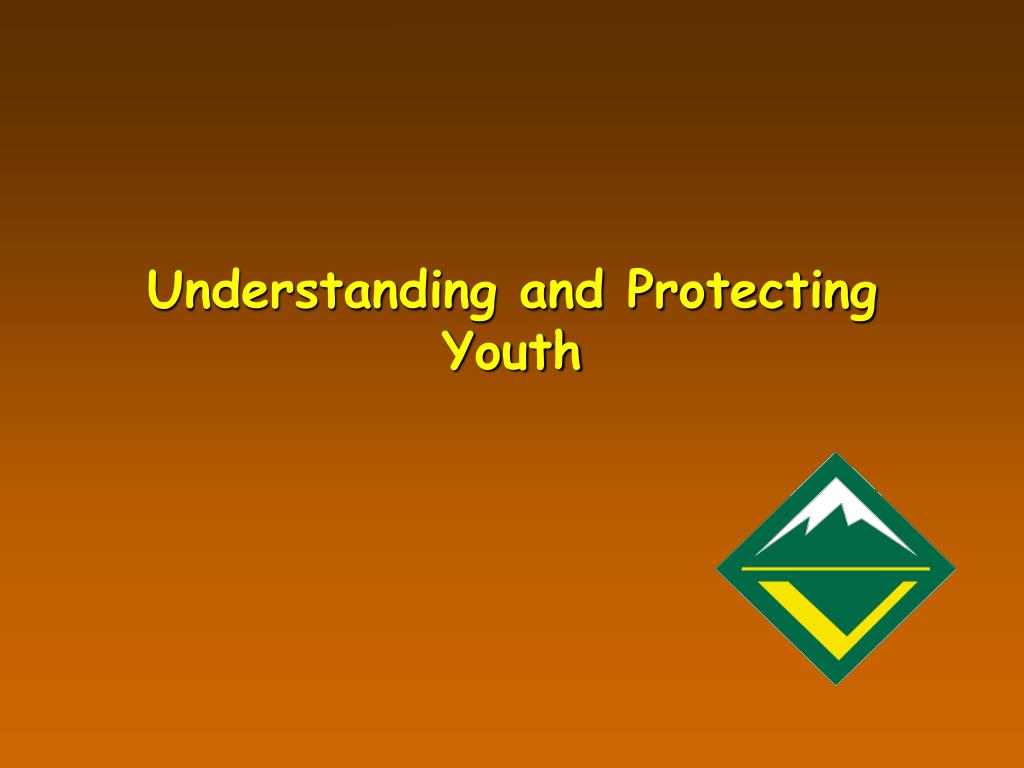 Understanding and Protecting Youth